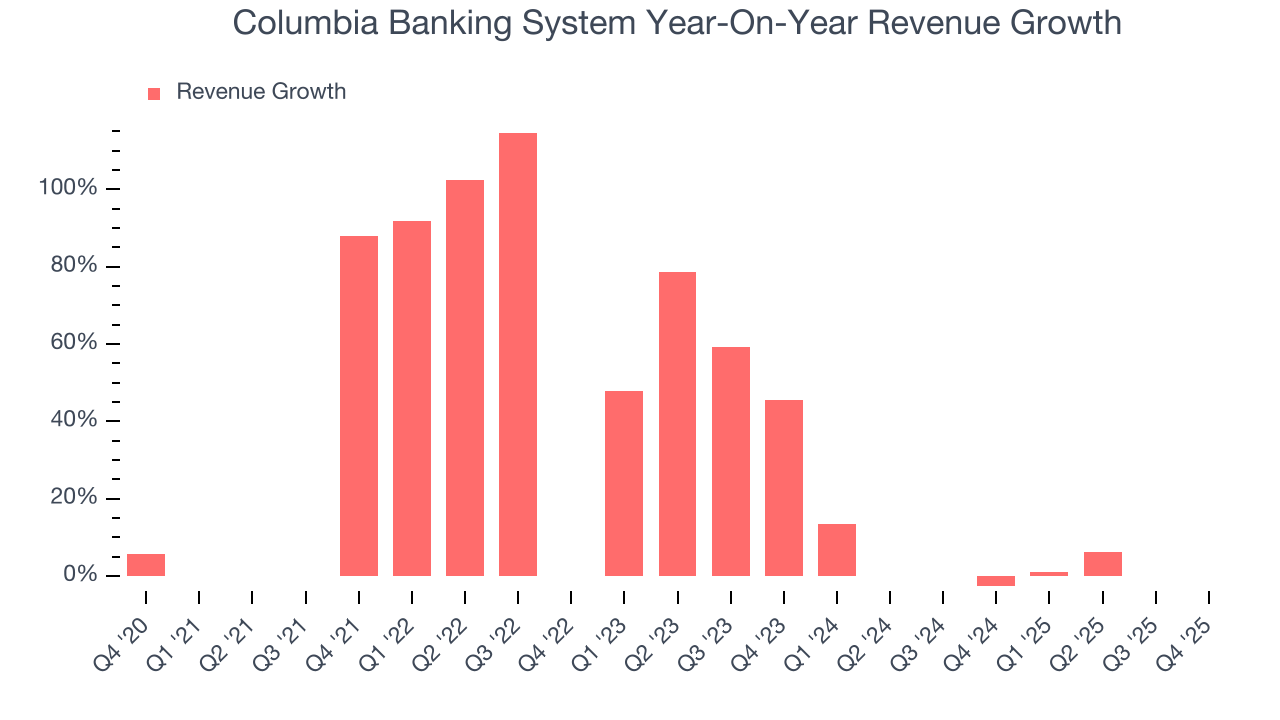 Columbia Banking System Year-On-Year Revenue Growth

Revenue Growth

100%
80%
60%
40%
20%
0%

Q4 '20
Q1 '21
Q2 '21
Q3 '21
Q4 '21
Q1 '22
Q2 '22
Q3 '22
Q4 '22
Q1 '23
Q2 '23
Q3 '23
Q4 '23
Q1 '24
Q2 '24
Q3 '24
Q4 '24
Q1 '25
Q2 '25
Q3 '25
Q4 '25